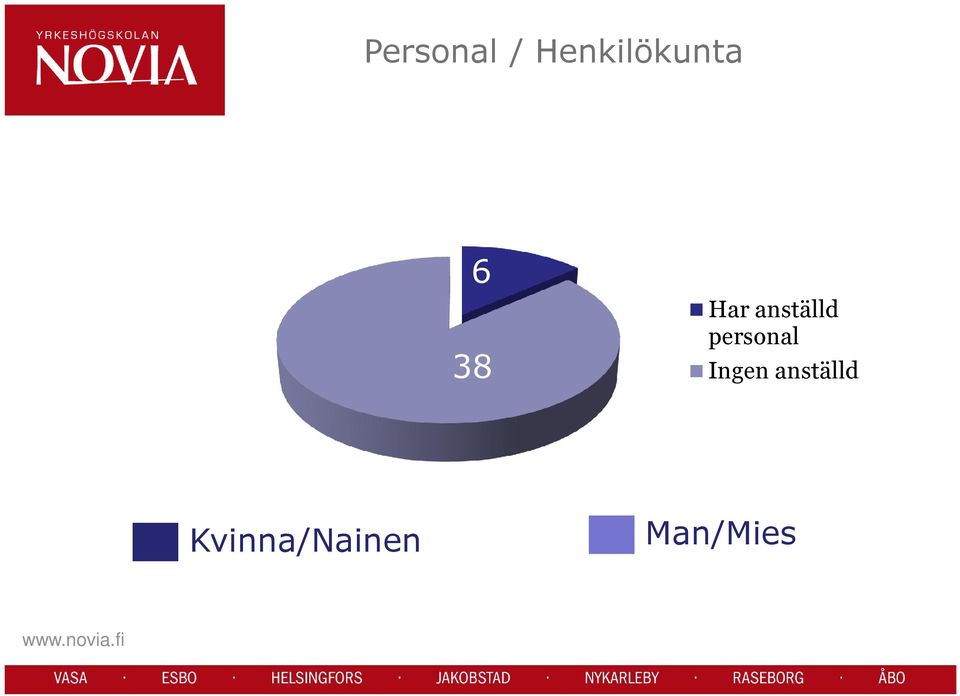 YRKESHÖGSKOLAN
NOVIA

Personal / Henkilökunta

6

38

Har anställd personal

Ingen anställd

Kvinna/Nainen

Man/Mies

www.novia.fi

VASA · ESBO · HELSINGFORS · JAKOBSTAD · NYKARLEBY · RASEBORG · ÅBO